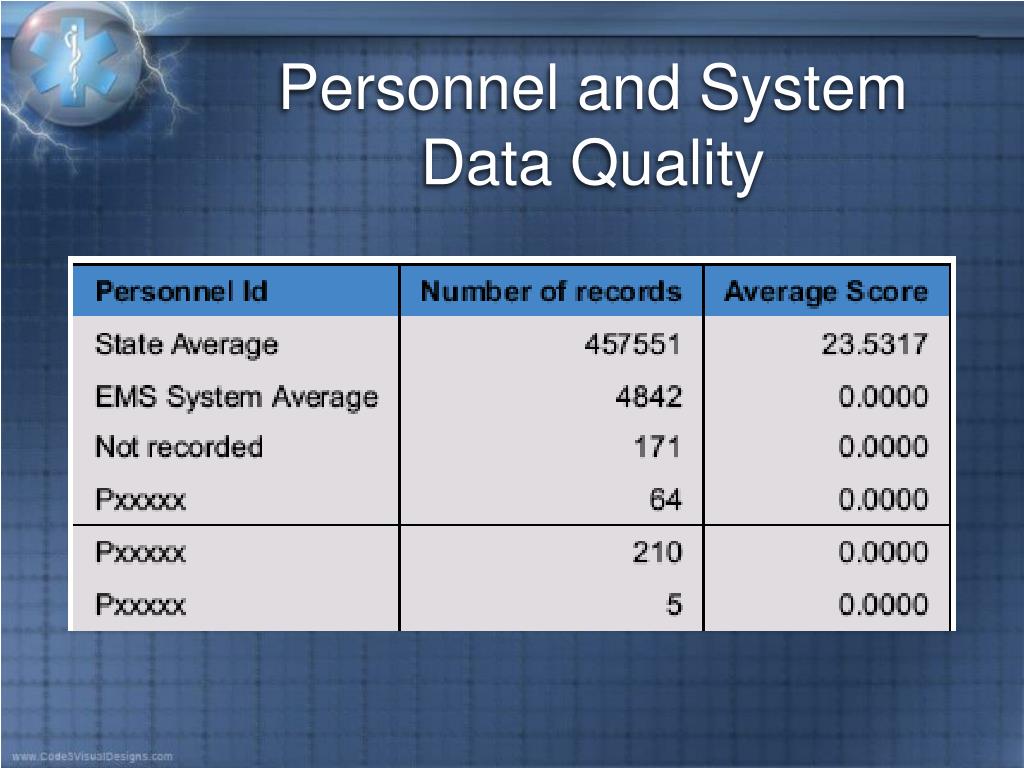 Personnel and System Data Quality

| Personnel Id | Number of records | Average Score |
|---|---|---|
| State Average | 457551 | 23.5317 |
| EMS System Average | 4842 | 0.0000 |
| Not recorded | 171 | 0.0000 |
| Pxxxxx | 64 | 0.0000 |
| Pxxxxx | 210 | 0.0000 |
| Pxxxxx | 5 | 0.0000 |

www.Code3VisualDesigns.com